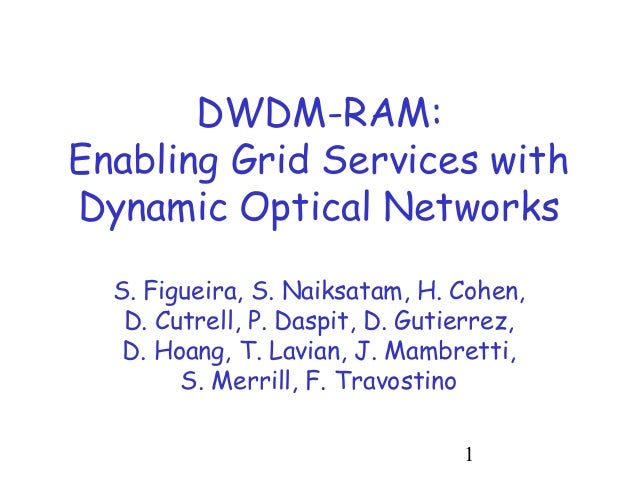 DWDM-RAM:
Enabling Grid Services with Dynamic Optical Networks

S. Figueira, S. Naiksatam, H. Cohen, D. Cutrell, P. Daspit, D. Gutierrez, D. Hoang, T. Lavian, J. Mambretti, S. Merrill, F. Travostino

1